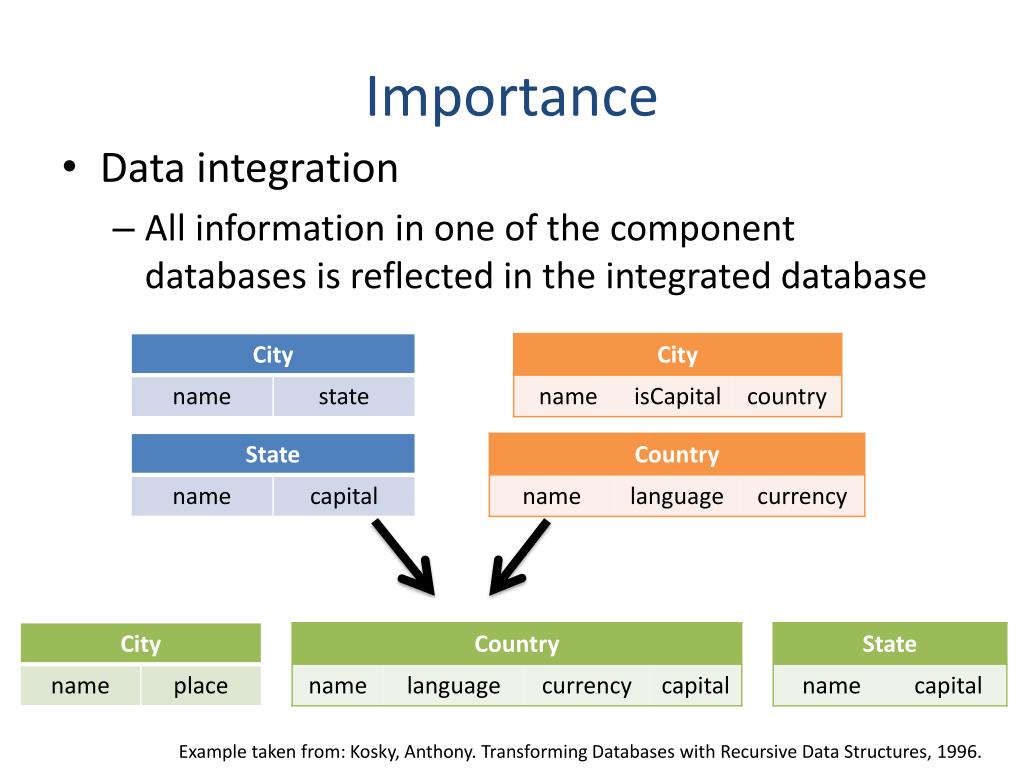 Importance

• Data integration
– All information in one of the component databases is reflected in the integrated database

| City | |
|---|---|
| name | state |

| State | |
|---|---|
| name | capital |

| City | | |
|---|---|---|
| name | isCapital | country |

| Country | | |
|---|---|---|
| name | language | currency |

| City | |
|---|---|
| name | place |

| Country | | | |
|---|---|---|---|
| name | language | currency | capital |

| State | |
|---|---|
| name | capital |

Example taken from: Kosky, Anthony. Transforming Databases with Recursive Data Structures, 1996.